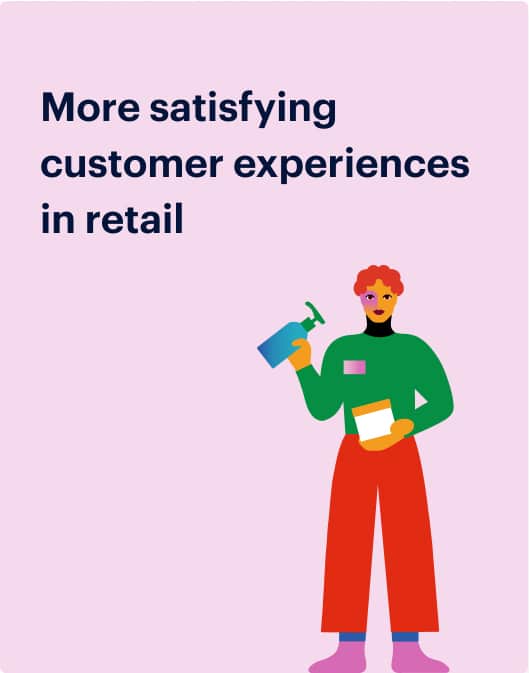 More satisfying customer experiences in retail